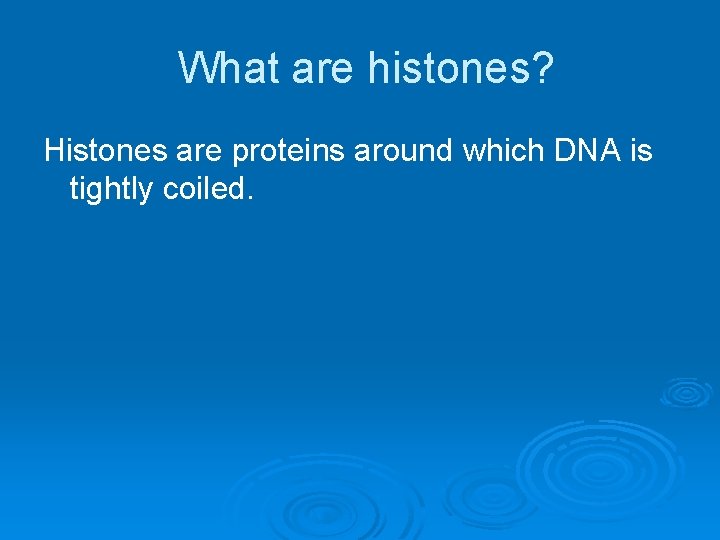 What are histones?

Histones are proteins around which DNA is tightly coiled.